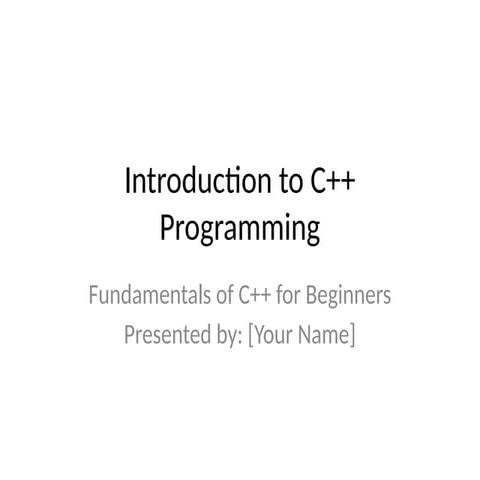 Introduction to C++ Programming

Fundamentals of C++ for Beginners
Presented by: [Your Name]